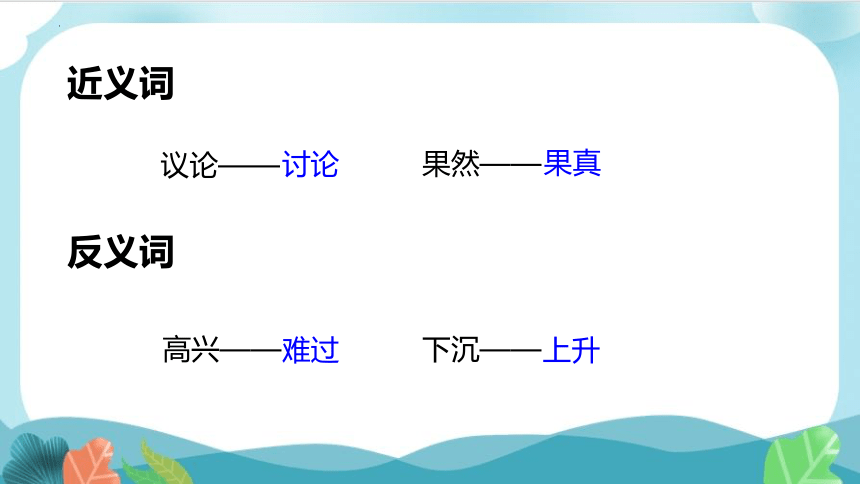 近义词

议论——讨论　　果然——果真

反义词

高兴——难过　　下沉——上升